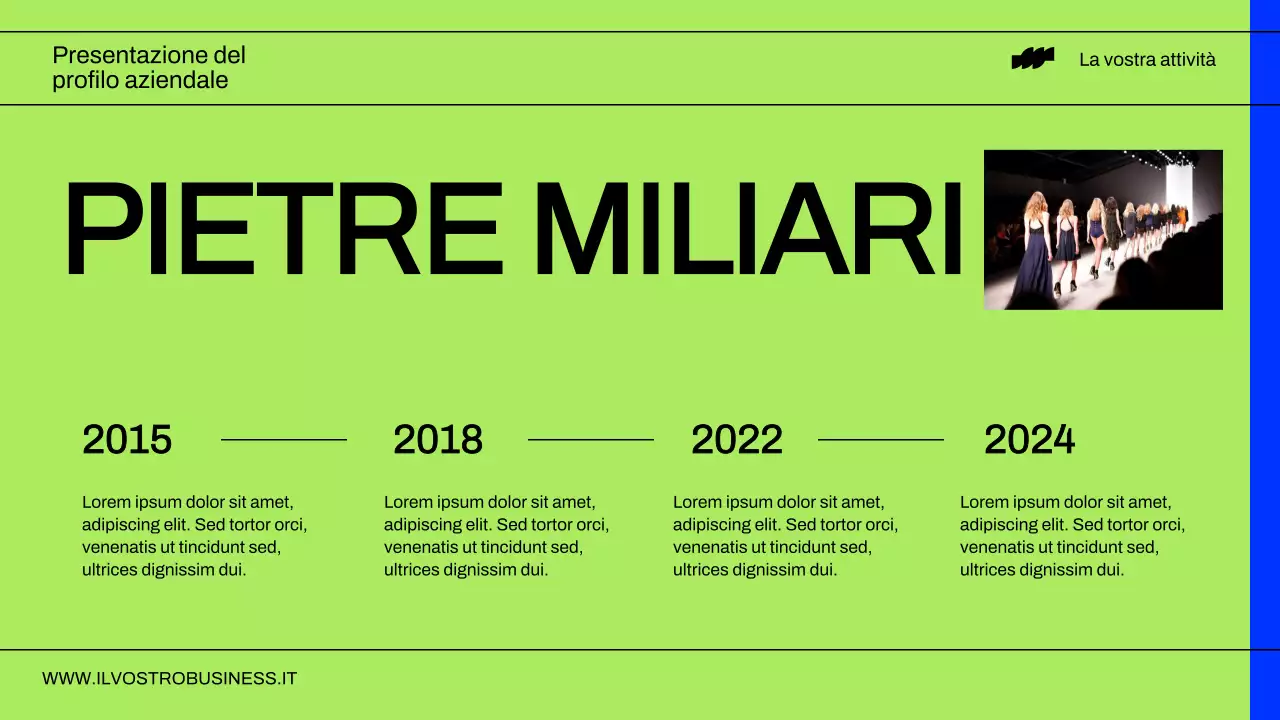 Presentazione del profilo aziendale

La vostra attività

PIETRE MILIARI

2015

Lorem ipsum dolor sit amet, adipiscing elit. Sed tortor orci, venenatis ut tincidunt sed, ultrices dignissim dui.

2018

Lorem ipsum dolor sit amet, adipiscing elit. Sed tortor orci, venenatis ut tincidunt sed, ultrices dignissim dui.

2022

Lorem ipsum dolor sit amet, adipiscing elit. Sed tortor orci, venenatis ut tincidunt sed, ultrices dignissim dui.

2024

Lorem ipsum dolor sit amet, adipiscing elit. Sed tortor orci, venenatis ut tincidunt sed, ultrices dignissim dui.

WWW.ILVOSTROBUSINESS.IT